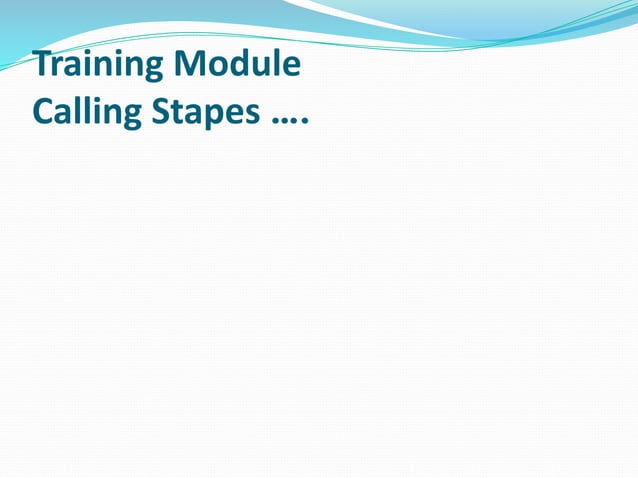 Training Module
Calling Stapes ….